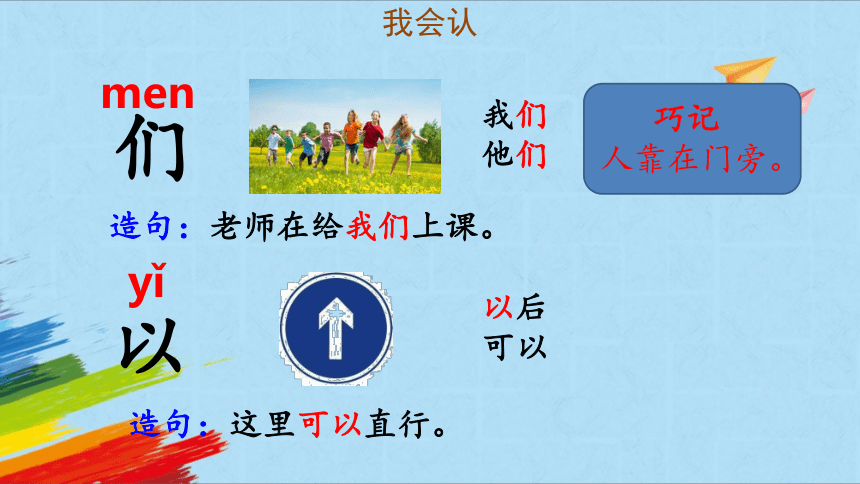 我会认

men
们

我们
他们

巧记
人靠在门旁。

造句：老师在给我们上课。

yǐ
以

以后
可以

造句：这里可以直行。